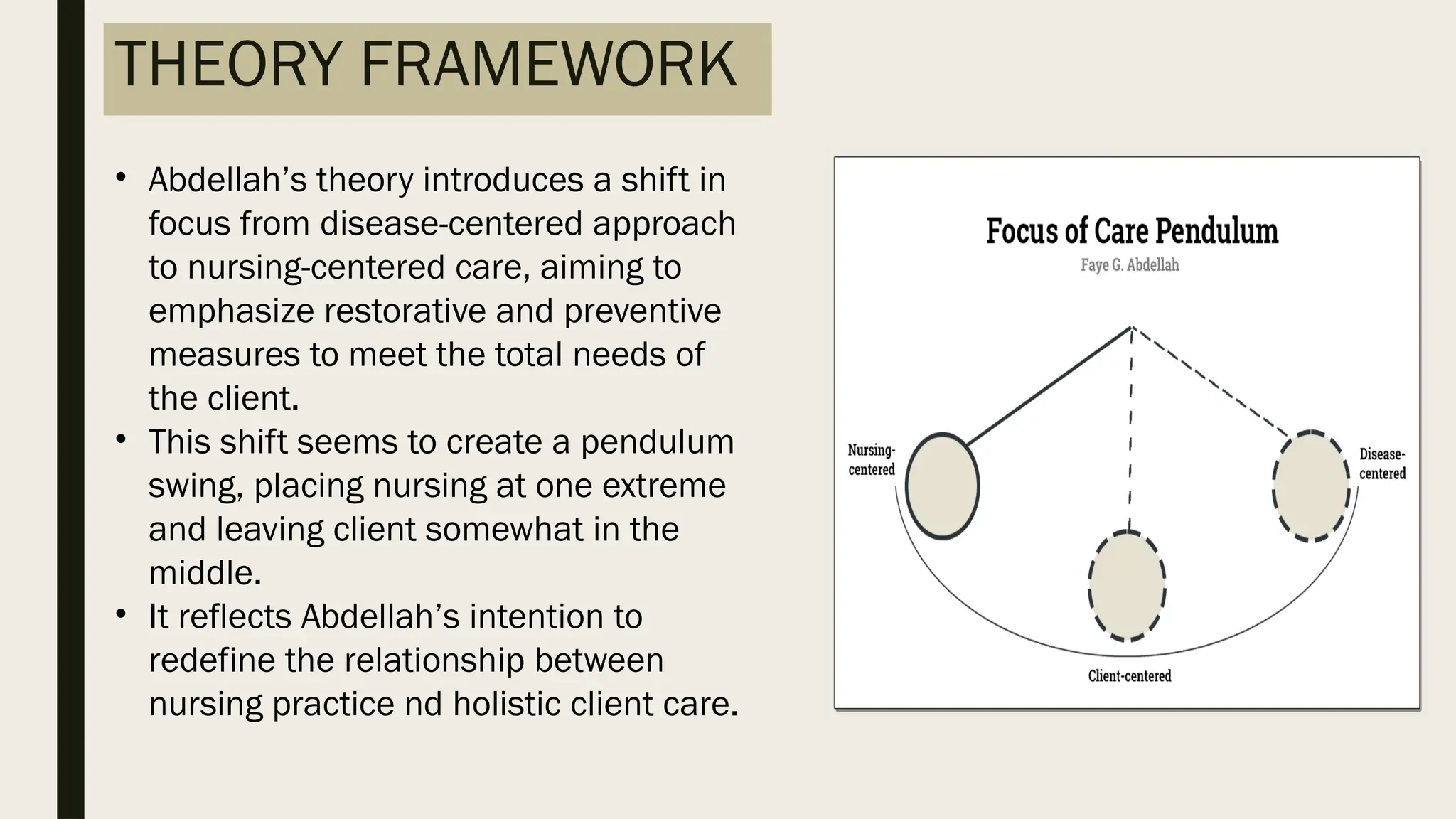 THEORY FRAMEWORK

• Abdellah's theory introduces a shift in focus from disease-centered approach to nursing-centered care, aiming to emphasize restorative and preventive measures to meet the total needs of the client.
• This shift seems to create a pendulum swing, placing nursing at one extreme and leaving client somewhat in the middle.
• It reflects Abdellah's intention to redefine the relationship between nursing practice nd holistic client care.

Focus of Care Pendulum
Faye G. Abdellah

Nursing-centered

Disease-centered

Client-centered